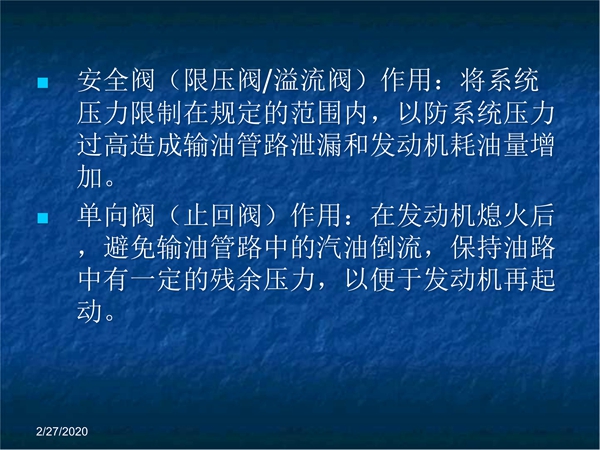 安全阀（限压阀/溢流阀）作用：将系统压力限制在规定的范围内，以防系统压力过高造成输油管路泄漏和发动机耗油量增加。

单向阀（止回阀）作用：在发动机熄火后，避免输油管路中的汽油倒流，保持油路中有一定的残余压力，以便于发动机再起动。

2/27/2020